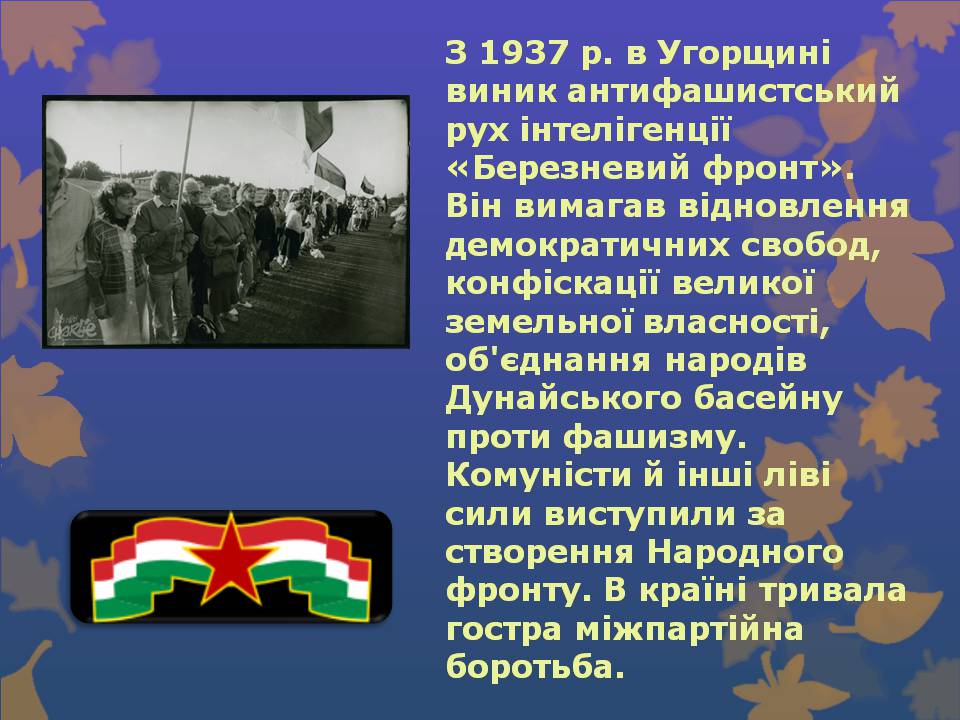 З 1937 р. в Угорщині виник антифашистський рух інтелігенції «Березневий фронт». Він вимагав відновлення демократичних свобод, конфіскації великої земельної власності, об'єднання народів Дунайського басейну проти фашизму. Комуністи й інші ліві сили виступили за створення Народного фронту. В країні тривала гостра міжпартійна боротьба.